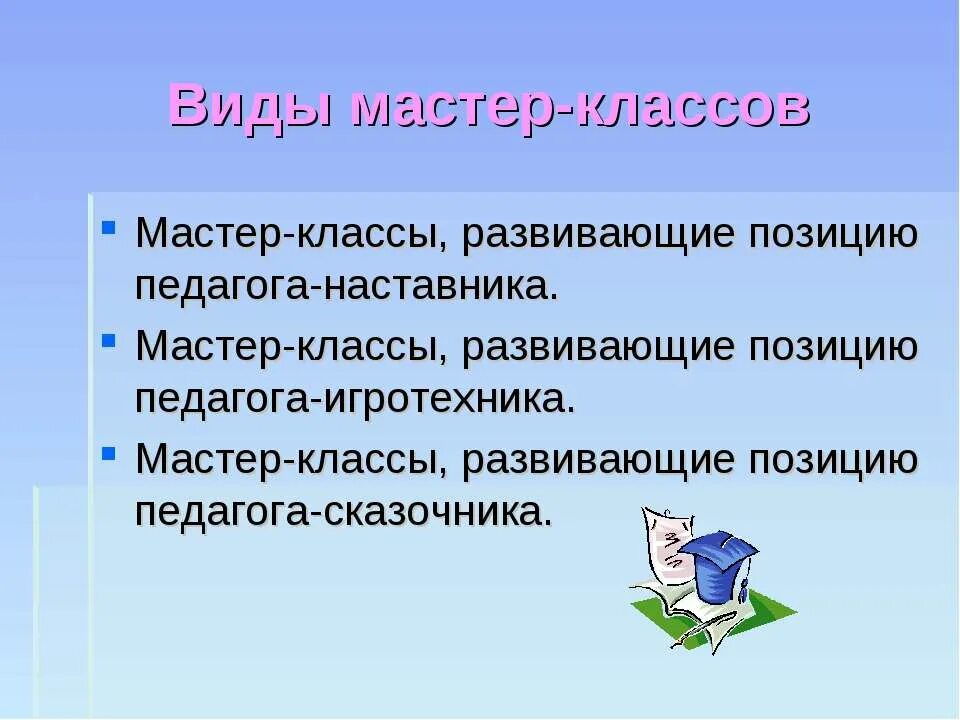 Виды мастер-классов

- Мастер-классы, развивающие позицию педагога-наставника.
- Мастер-классы, развивающие позицию педагога-игротехника.
- Мастер-классы, развивающие позицию педагога-сказочника.